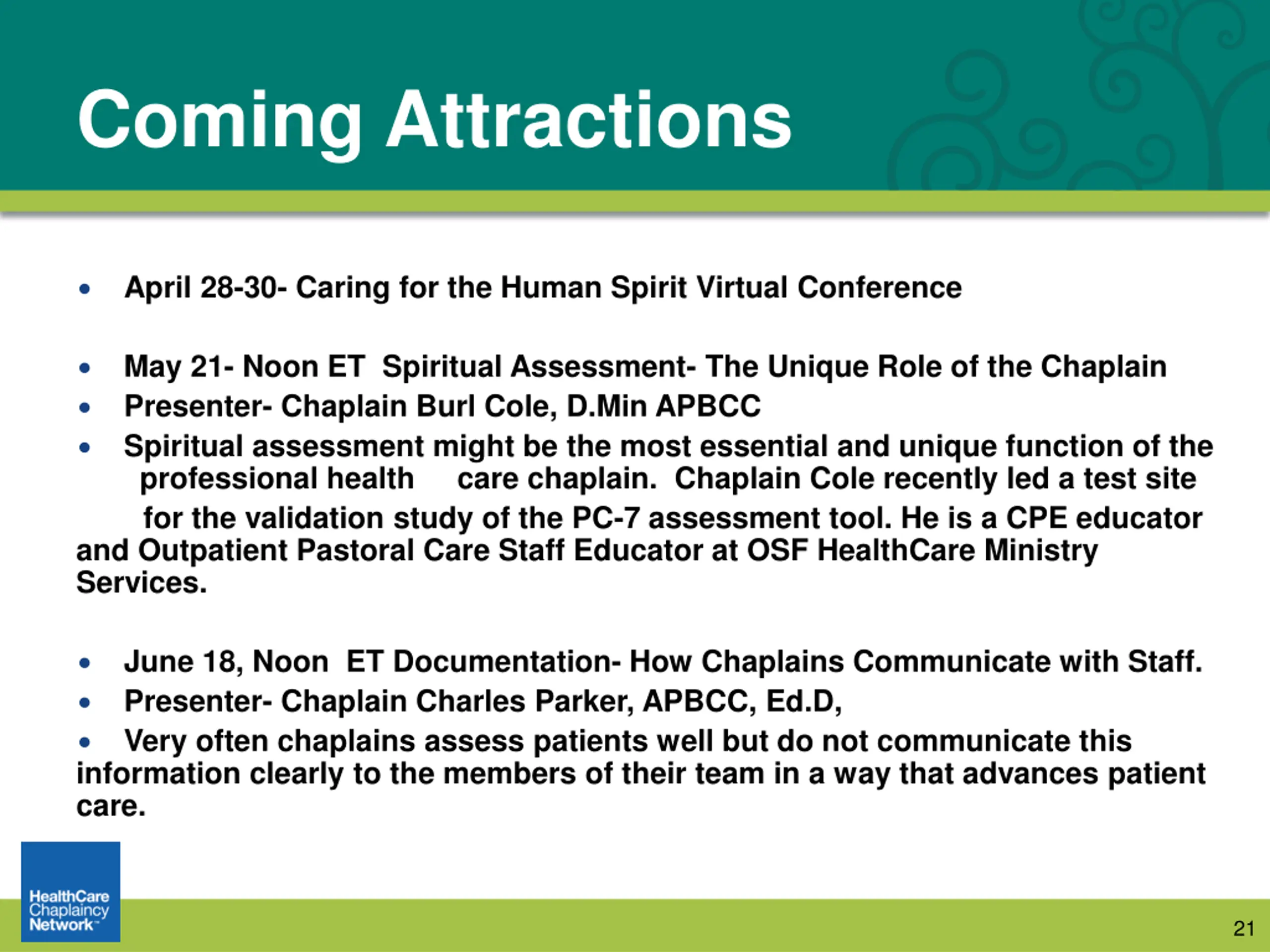 Coming Attractions

• April 28-30- Caring for the Human Spirit Virtual Conference

• May 21- Noon ET Spiritual Assessment- The Unique Role of the Chaplain
• Presenter- Chaplain Burl Cole, D.Min APBCC
• Spiritual assessment might be the most essential and unique function of the professional health care chaplain. Chaplain Cole recently led a test site for the validation study of the PC-7 assessment tool. He is a CPE educator and Outpatient Pastoral Care Staff Educator at OSF HealthCare Ministry Services.

• June 18, Noon ET Documentation- How Chaplains Communicate with Staff.
• Presenter- Chaplain Charles Parker, APBCC, Ed.D,
• Very often chaplains assess patients well but do not communicate this information clearly to the members of their team in a way that advances patient care.

HealthCare Chaplaincy Network™

21